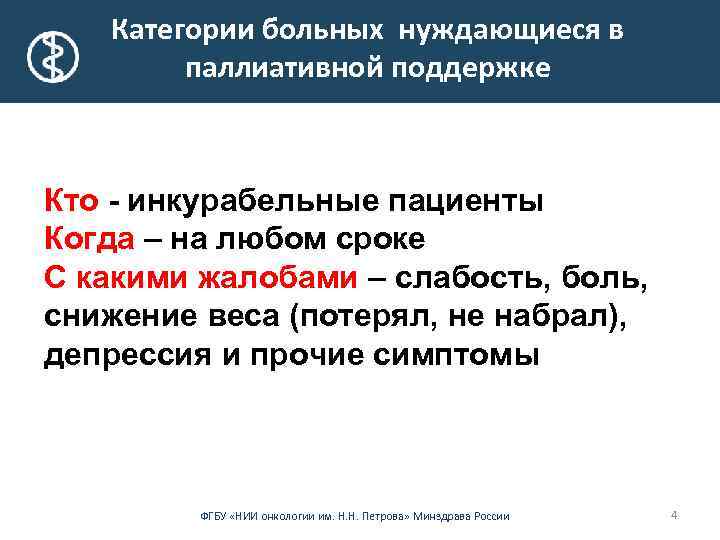 Категории больных нуждающиеся в паллиативной поддержке

Кто - инкурабельные пациенты
Когда – на любом сроке
С какими жалобами – слабость, боль, снижение веса (потерял, не набрал), депрессия и прочие симптомы

ФГБУ «НИИ онкологии им. Н.Н. Петрова» Минздрава России

4